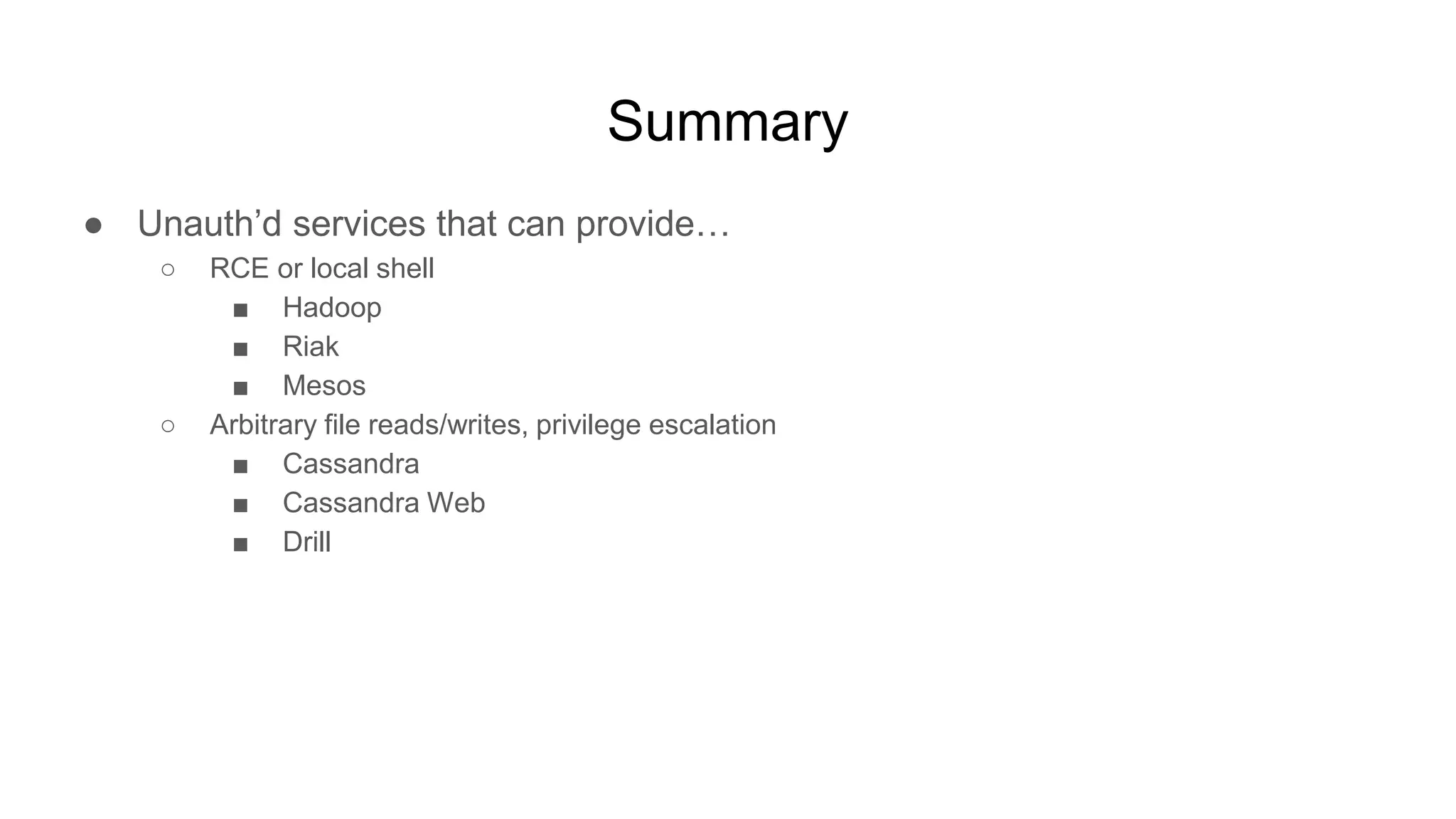 Summary

● Unauth’d services that can provide…
  ○ RCE or local shell
    ■ Hadoop
    ■ Riak
    ■ Mesos
  ○ Arbitrary file reads/writes, privilege escalation
    ■ Cassandra
    ■ Cassandra Web
    ■ Drill